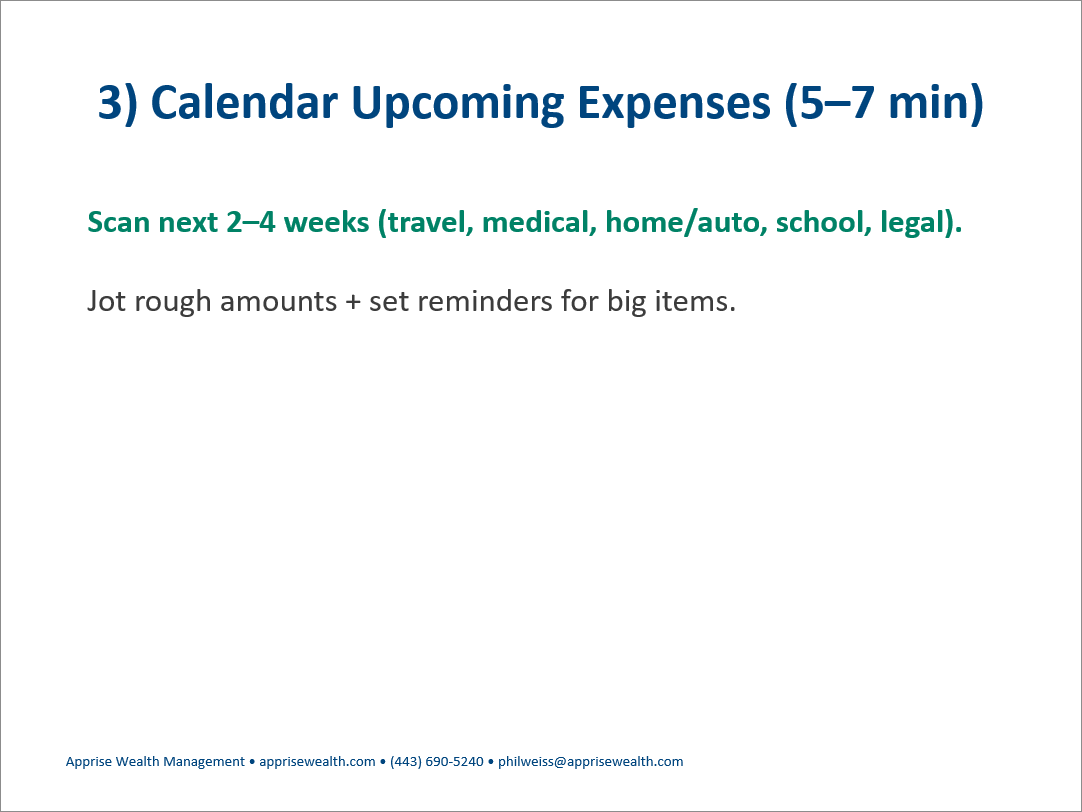 3) Calendar Upcoming Expenses (5–7 min)

Scan next 2–4 weeks (travel, medical, home/auto, school, legal).

Jot rough amounts + set reminders for big items.

Apprise Wealth Management • apprisewealth.com • (443) 690-5240 • philweiss@apprisewealth.com